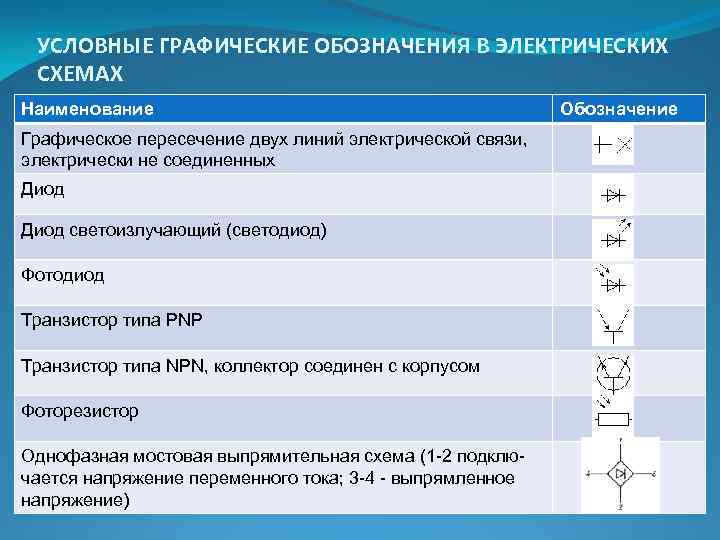 УСЛОВНЫЕ ГРАФИЧЕСКИЕ ОБОЗНАЧЕНИЯ В ЭЛЕКТРИЧЕСКИХ СХЕМАХ

| Наименование | Обозначение |
|---|---|
| Графическое пересечение двух линий электрической связи, электрически не соединенных | |
| Диод | |
| Диод светоизлучающий (светодиод) | |
| Фотодиод | |
| Транзистор типа PNP | |
| Транзистор типа NPN, коллектор соединен с корпусом | |
| Фоторезистор | |
| Однофазная мостовая выпрямительная схема (1-2 подключается напряжение переменного тока; 3-4 - выпрямленное напряжение) | |